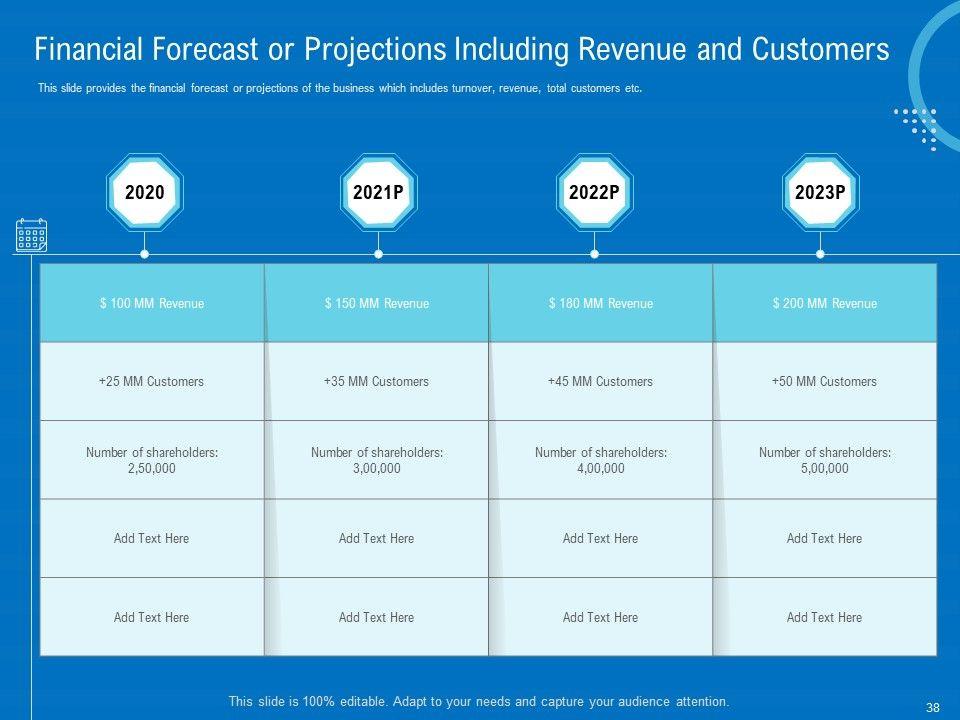 Financial Forecast or Projections Including Revenue and Customers

This slide provides the financial forecast or projections of the business which includes turnover, revenue, total customers etc.

| 2020 | 2021P | 2022P | 2023P |
|---|---|---|---|
| \$ 100 MM Revenue | \$ 150 MM Revenue | \$ 180 MM Revenue | \$ 200 MM Revenue |
| +25 MM Customers | +35 MM Customers | +45 MM Customers | +50 MM Customers |
| Number of shareholders: 2,50,000 | Number of shareholders: 3,00,000 | Number of shareholders: 4,00,000 | Number of shareholders: 5,00,000 |
| Add Text Here | Add Text Here | Add Text Here | Add Text Here |
| Add Text Here | Add Text Here | Add Text Here | Add Text Here |

This slide is 100% editable. Adapt to your needs and capture your audience attention.

38